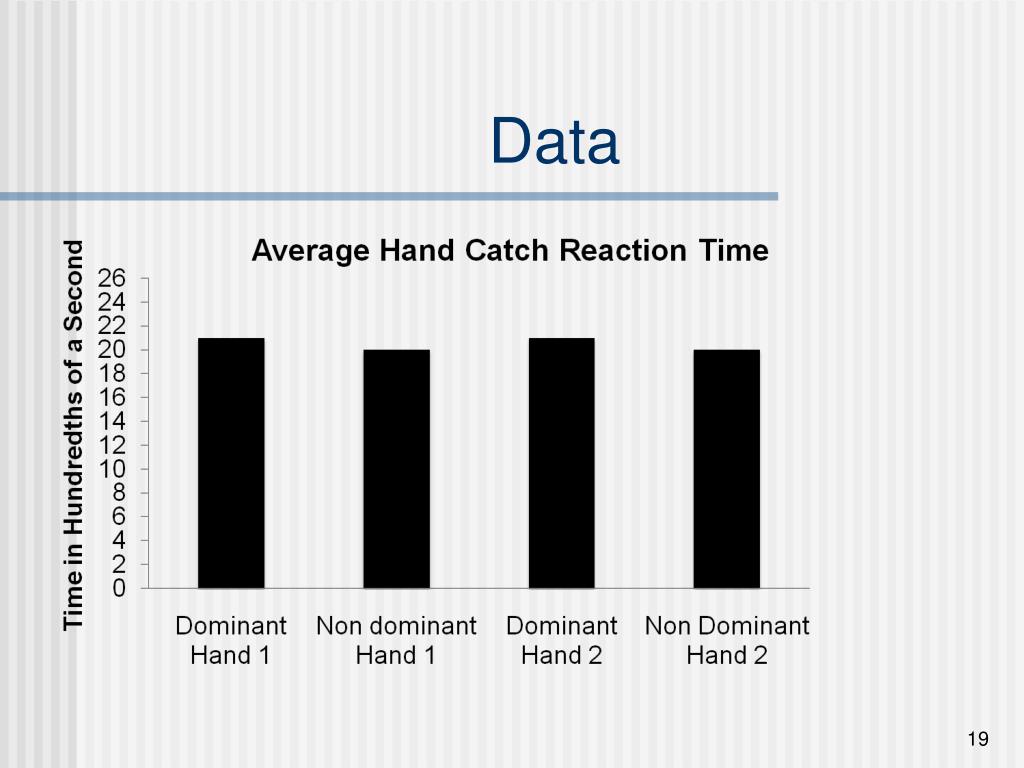 Data

Average Hand Catch Reaction Time

Time in Hundredths of a Second

26
24
22
20
18
16
14
12
10
8
6
4
2
0

Dominant Hand 1
Non dominant Hand 1
Dominant Hand 2
Non Dominant Hand 2

19